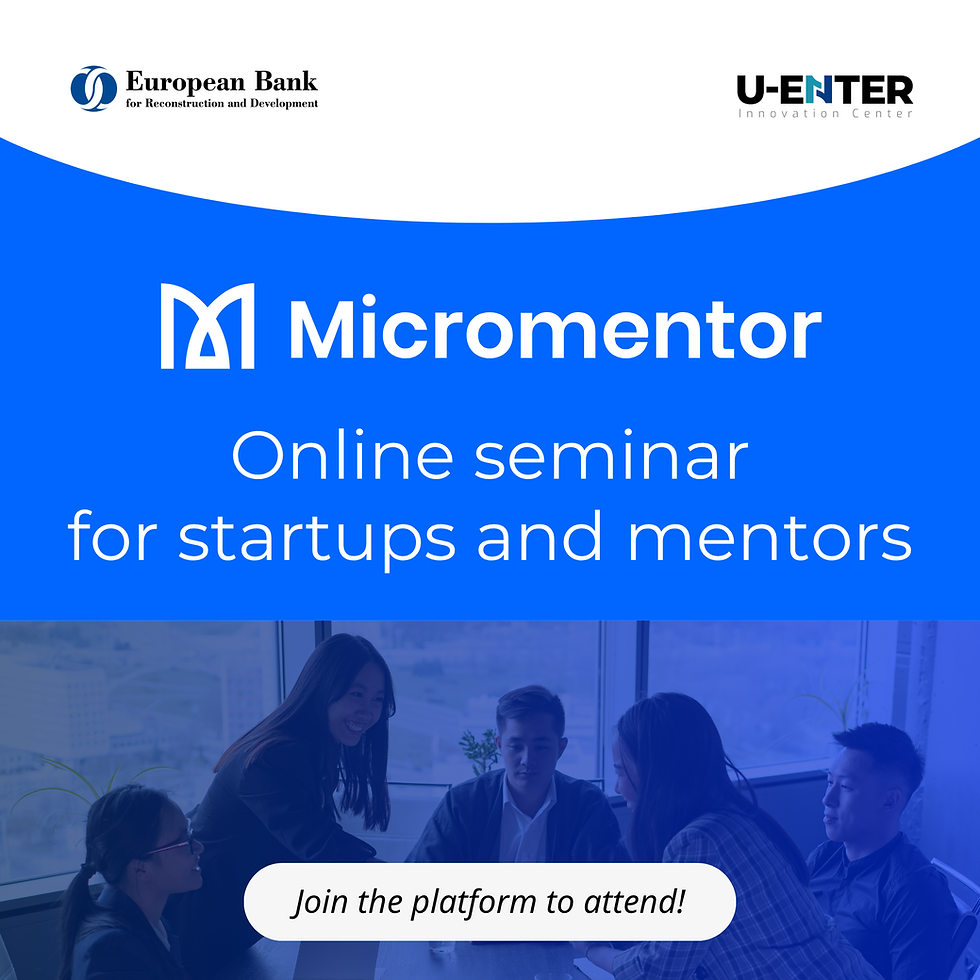 European Bank
for Reconstruction and Development

U-ENTER
Innovation Center

Micromentor

Online seminar
for startups and mentors

Join the platform to attend!